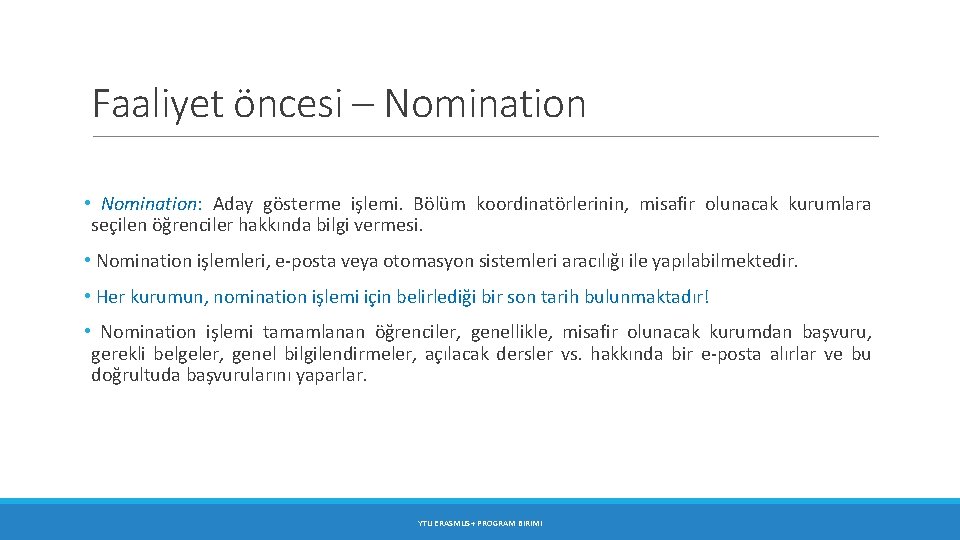 Faaliyet öncesi – Nomination

• Nomination: Aday gösterme işlemi. Bölüm koordinatörlerinin, misafir olunacak kurumlara seçilen öğrenciler hakkında bilgi vermesi.

• Nomination işlemleri, e-posta veya otomasyon sistemleri aracılığı ile yapılabilmektedir.

• Her kurumun, nomination işlemi için belirlediği bir son tarih bulunmaktadır!

• Nomination işlemi tamamlanan öğrenciler, genellikle, misafir olunacak kurumdan başvuru, gerekli belgeler, genel bilgilendirmeler, açılacak dersler vs. hakkında bir e-posta alırlar ve bu doğrultuda başvurularını yaparlar.

YTU ERASMUS+ PROGRAM BIRIMI